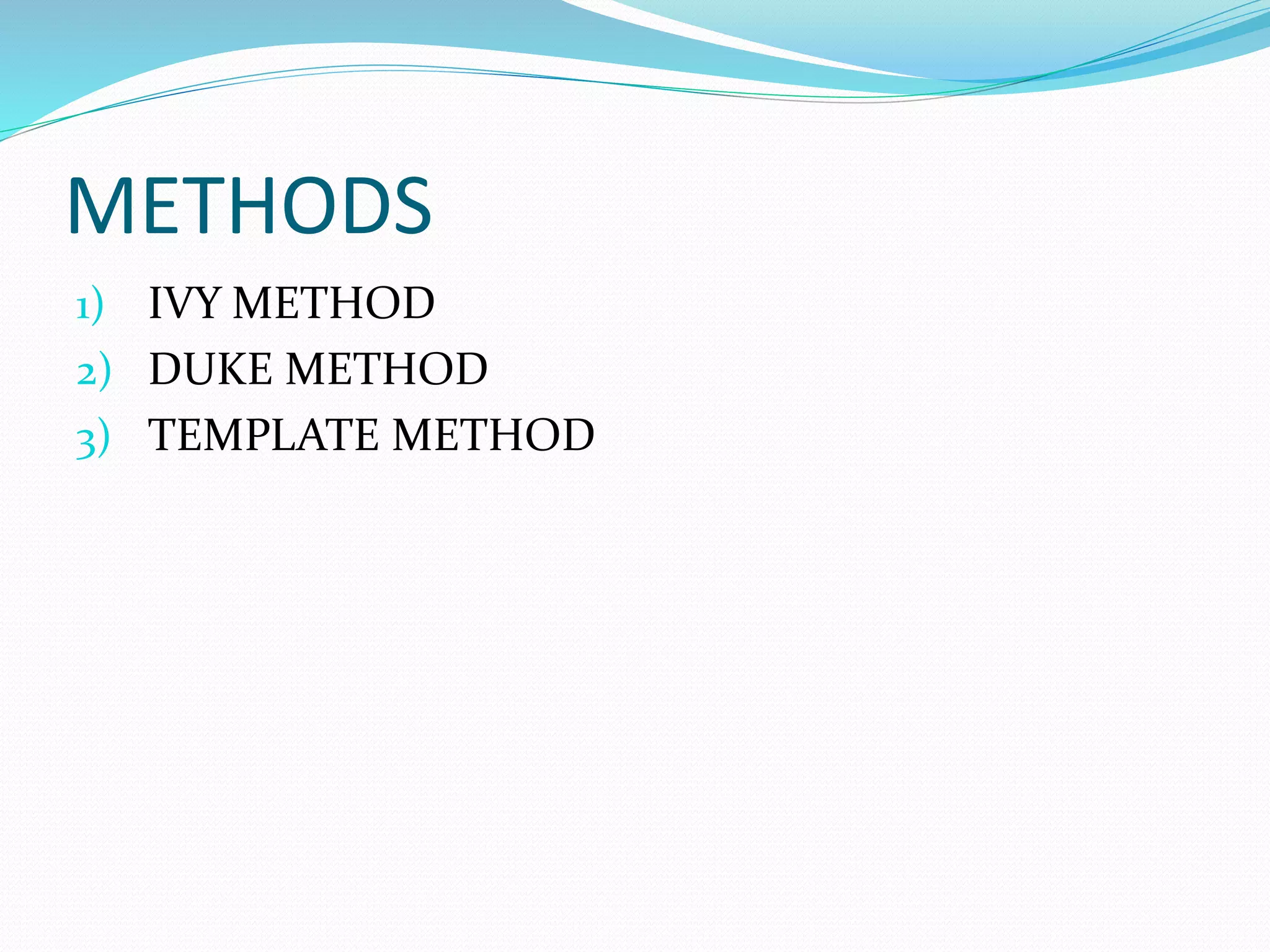 METHODS

1) IVY METHOD
2) DUKE METHOD
3) TEMPLATE METHOD